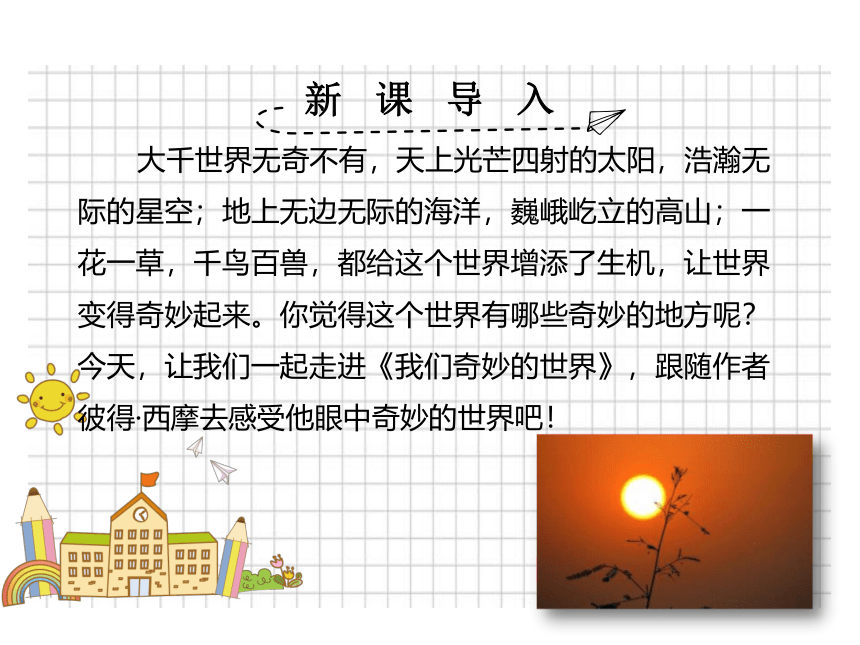 新 课 导 入

大千世界无奇不有，天上光芒四射的太阳，浩瀚无际的星空；地上无边无际的海洋，巍峨屹立的高山；一花一草，千鸟百兽，都给这个世界增添了生机，让世界变得奇妙起来。你觉得这个世界有哪些奇妙的地方呢？今天，让我们一起走进《我们奇妙的世界》，跟随作者彼得·西摩去感受他眼中奇妙的世界吧！